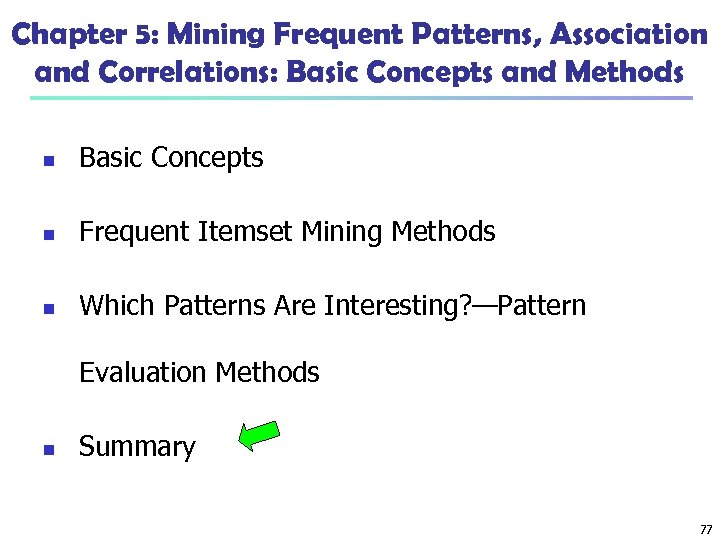 Chapter 5: Mining Frequent Patterns, Association and Correlations: Basic Concepts and Methods

- Basic Concepts
- Frequent Itemset Mining Methods
- Which Patterns Are Interesting?—Pattern Evaluation Methods
- Summary

77